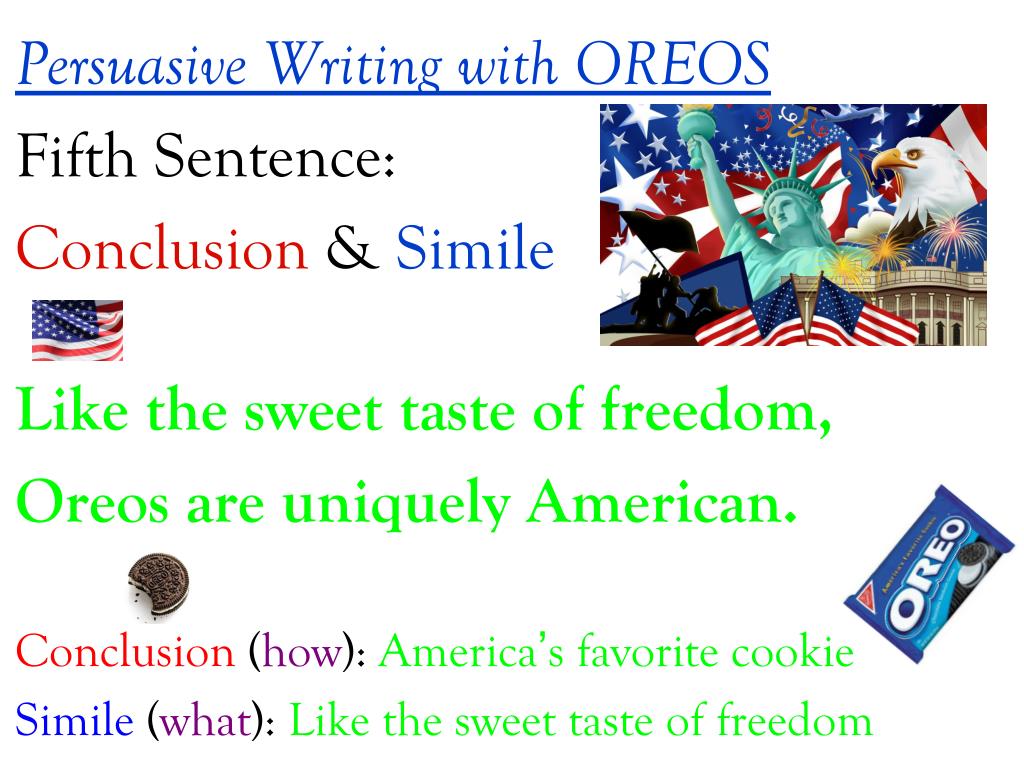 Persuasive Writing with OREOS

Fifth Sentence:

Conclusion & Simile

Like the sweet taste of freedom, Oreos are uniquely American.

OREO

Conclusion (how): America's favorite cookie

Simile (what): Like the sweet taste of freedom